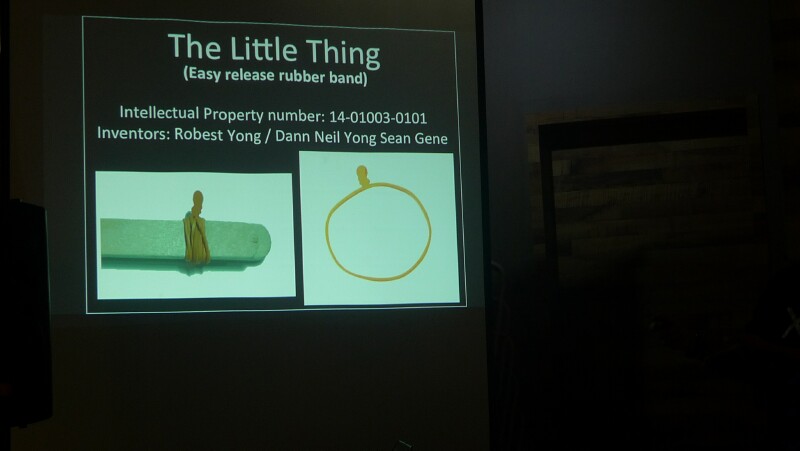 The Little Thing
(Easy release rubber band)

Intellectual Property number: 14-01003-0101
Inventors: Robest Yong / Dann Neil Yong Sean Gene